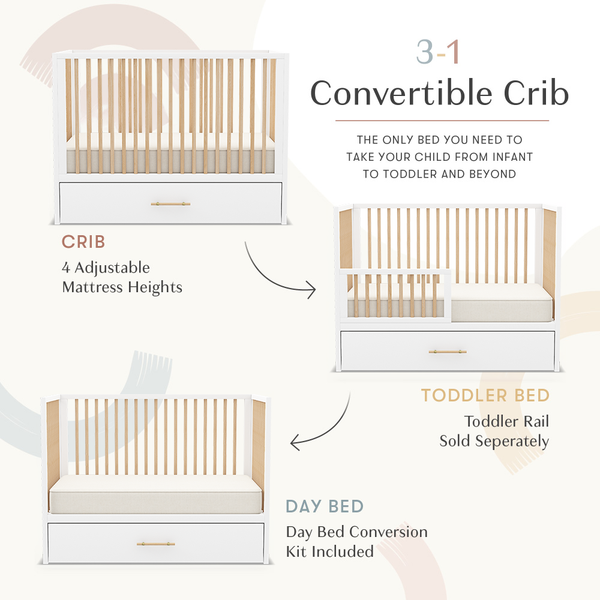 3-1
Convertible Crib

THE ONLY BED YOU NEED TO TAKE YOUR CHILD FROM INFANT TO TODDLER AND BEYOND

CRIB
4 Adjustable Mattress Heights

TODDLER BED
Toddler Rail Sold Seperately

DAY BED
Day Bed Conversion Kit Included